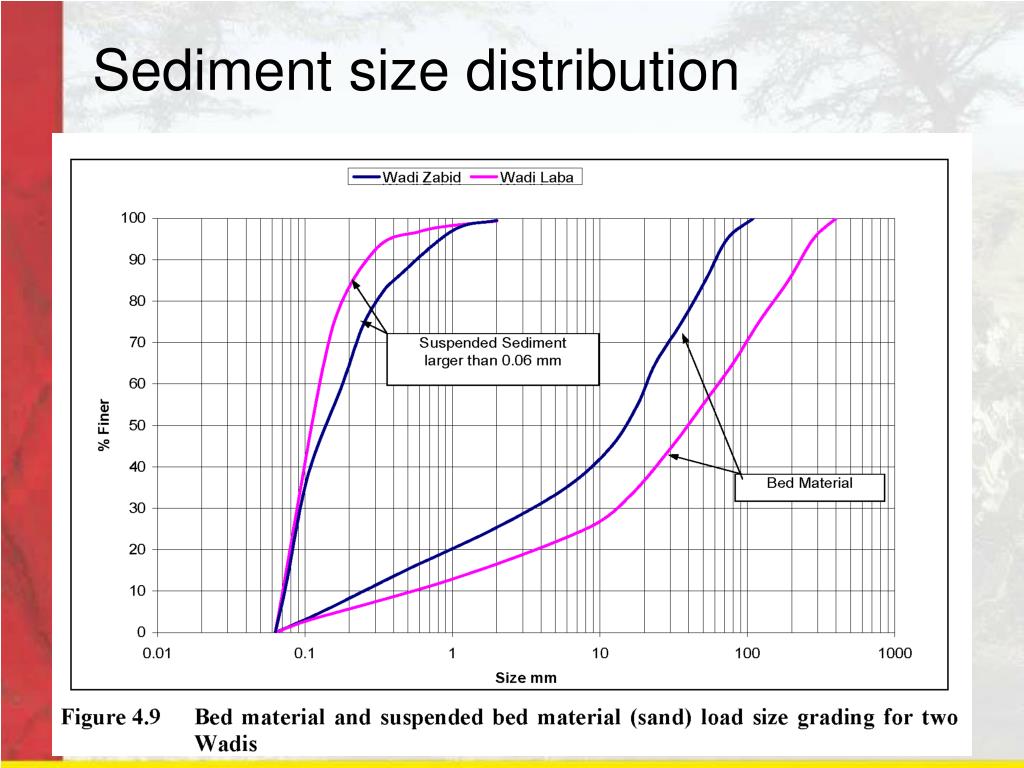 Sediment size distribution

Wadi Zabid Wadi Laba

100
90
80
70
60
50
40
30
20
10
0

% Finer

Suspended Sediment larger than 0.06 mm

Bed Material

0.01 0.1 1 10 100 1000

Size mm

Figure 4.9 Bed material and suspended bed material (sand) load size grading for two Wadis